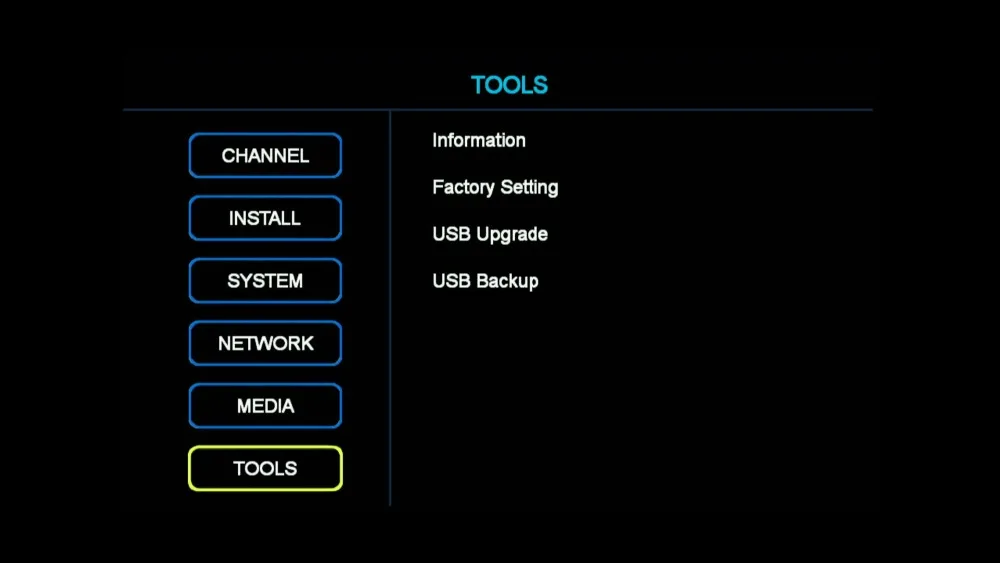 TOOLS

CHANNEL
INSTALL
SYSTEM
NETWORK
MEDIA
TOOLS

Information
Factory Setting
USB Upgrade
USB Backup